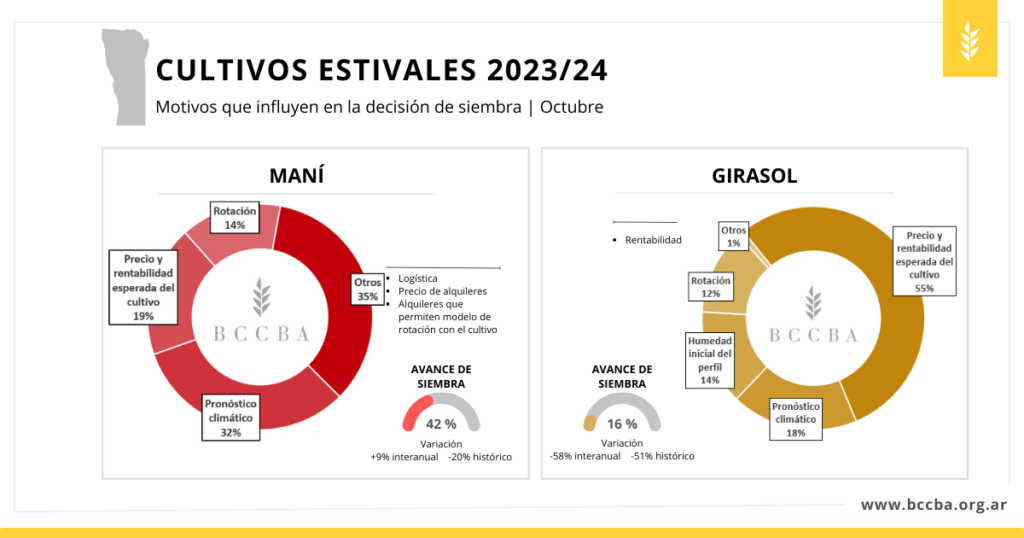 CULTIVOS ESTIVALES 2023/24

Motivos que influyen en la decisión de siembra | Octubre

MANÍ

Rotación 14%

Precio y rentabilidad esperada del cultivo 19%

Otros 35%

- Logística
- Precio de alquileres
- Alquileres que permiten modelo de rotación con el cultivo

Pronóstico climático 32%

BCCBA

AVANCE DE SIEMBRA

42 %

Variación
+9% interanual -20% histórico

GIRASOL

- Rentabilidad

Otros 1%

Rotación 12%

Humedad inicial del perfil 14%

Pronóstico climático 18%

Precio y rentabilidad esperada del cultivo 55%

BCCBA

AVANCE DE SIEMBRA

16 %

Variación
-58% interanual -51% histórico

www.bccba.org.ar